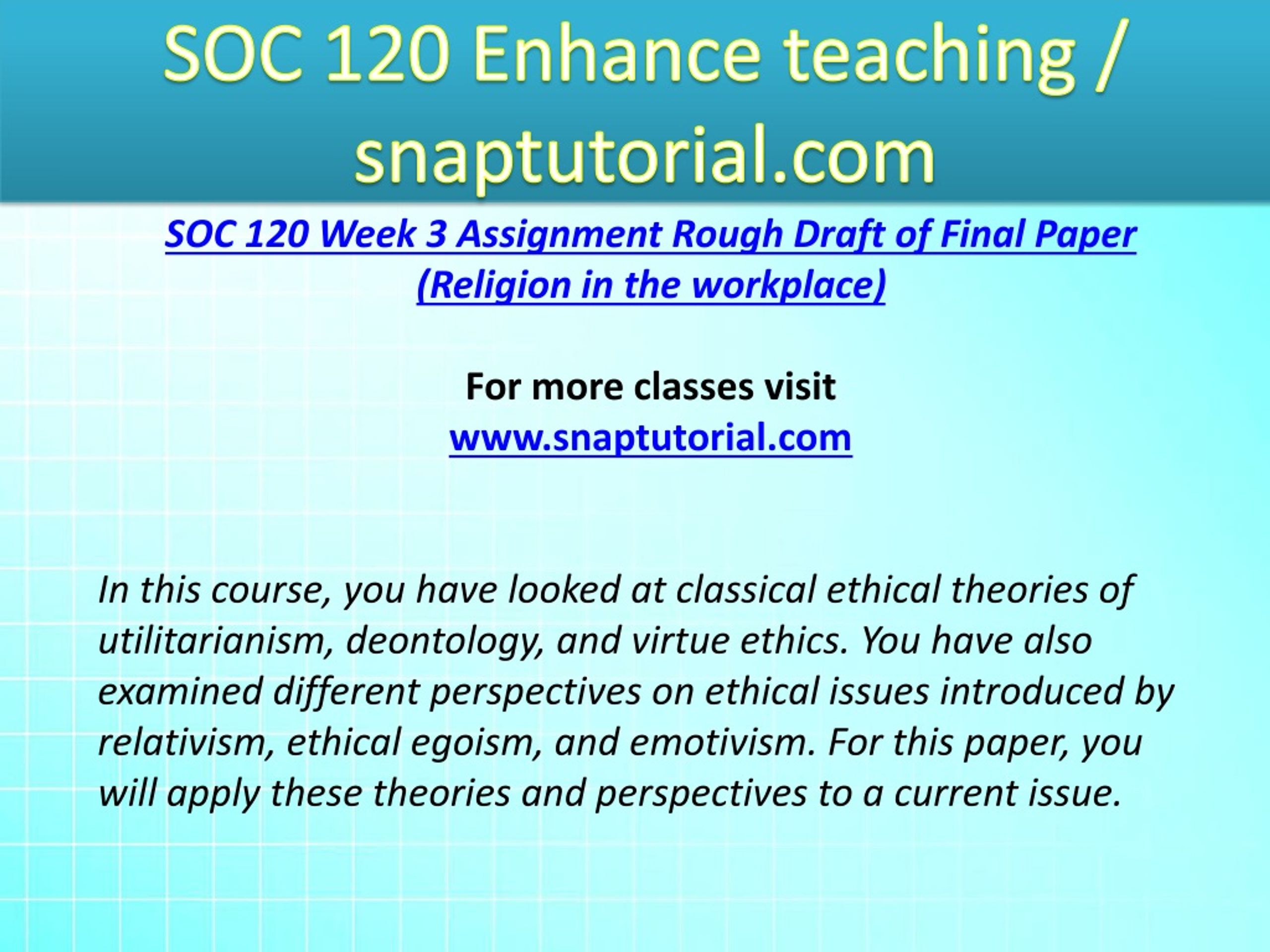 SOC 120 Enhance teaching / snaptutorial.com

SOC 120 Week 3 Assignment Rough Draft of Final Paper (Religion in the workplace)

For more classes visit
www.snaptutorial.com

In this course, you have looked at classical ethical theories of utilitarianism, deontology, and virtue ethics. You have also examined different perspectives on ethical issues introduced by relativism, ethical egoism, and emotivism. For this paper, you will apply these theories and perspectives to a current issue.